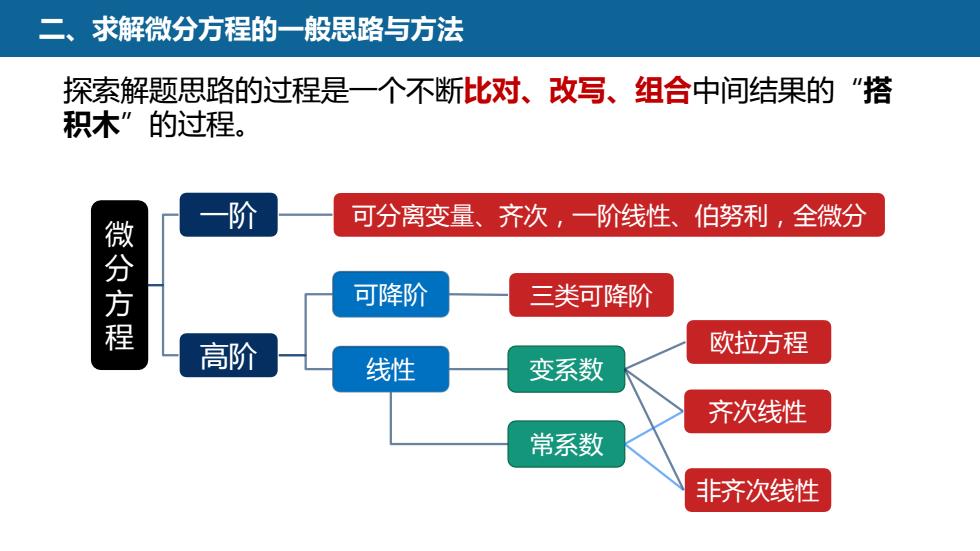 二、求解微分方程的一般思路与方法

探索解题思路的过程是一个不断比对、改写、组合中间结果的“搭积木”的过程。

微分方程

一阶

可分离变量、齐次，一阶线性、伯努利，全微分

高阶

可降阶

三类可降阶

线性

变系数

常系数

欧拉方程

齐次线性

非齐次线性